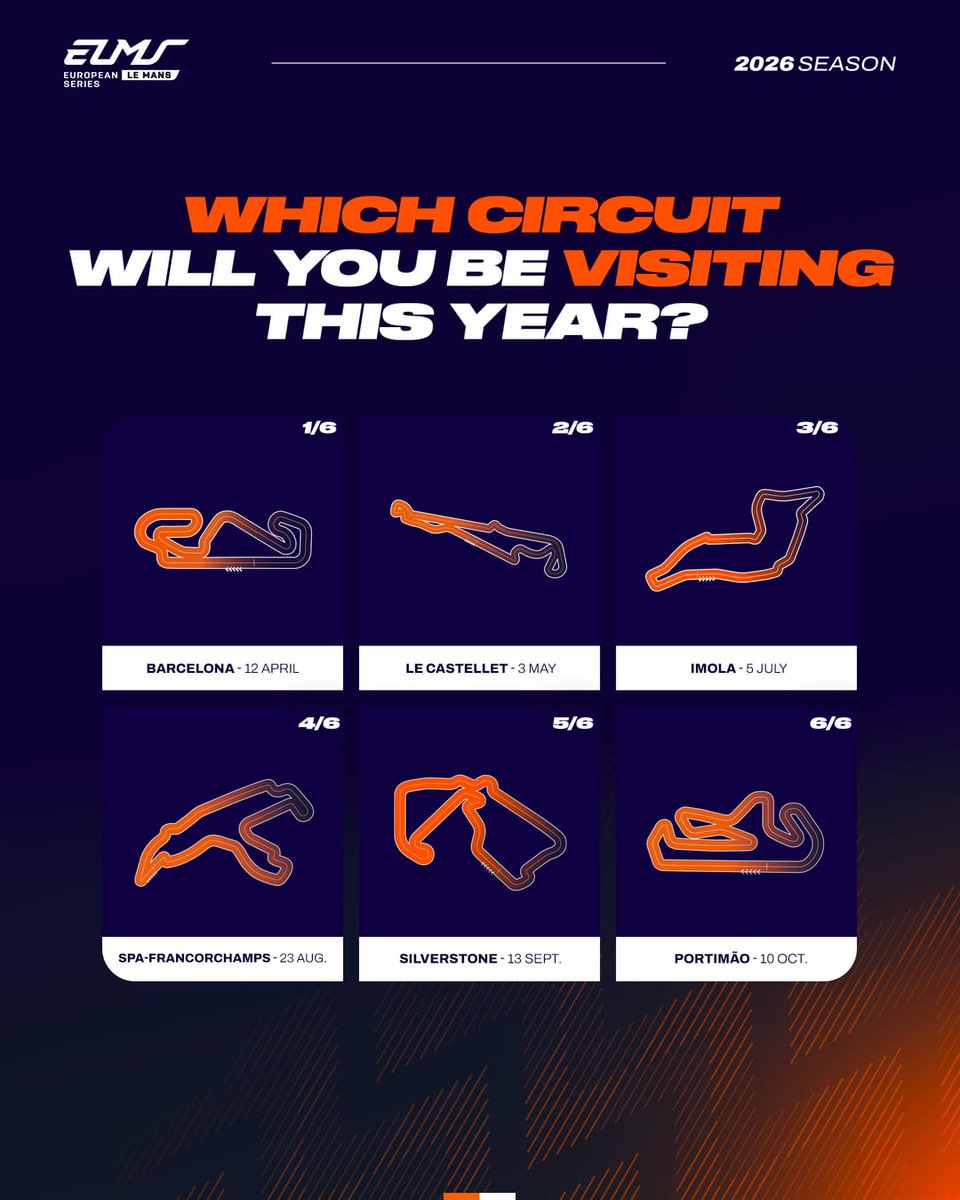 ELMS
EUROPEAN LE MANS SERIES

2026 SEASON

WHICH CIRCUIT WILL YOU BE VISITING THIS YEAR?

1/6
BARCELONA - 12 APRIL

2/6
LE CASTELLET - 3 MAY

3/6
IMOLA - 5 JULY

4/6
SPA-FRANCORCHAMPS - 23 AUG.

5/6
SILVERSTONE - 13 SEPT.

6/6
PORTIMÃO - 10 OCT.